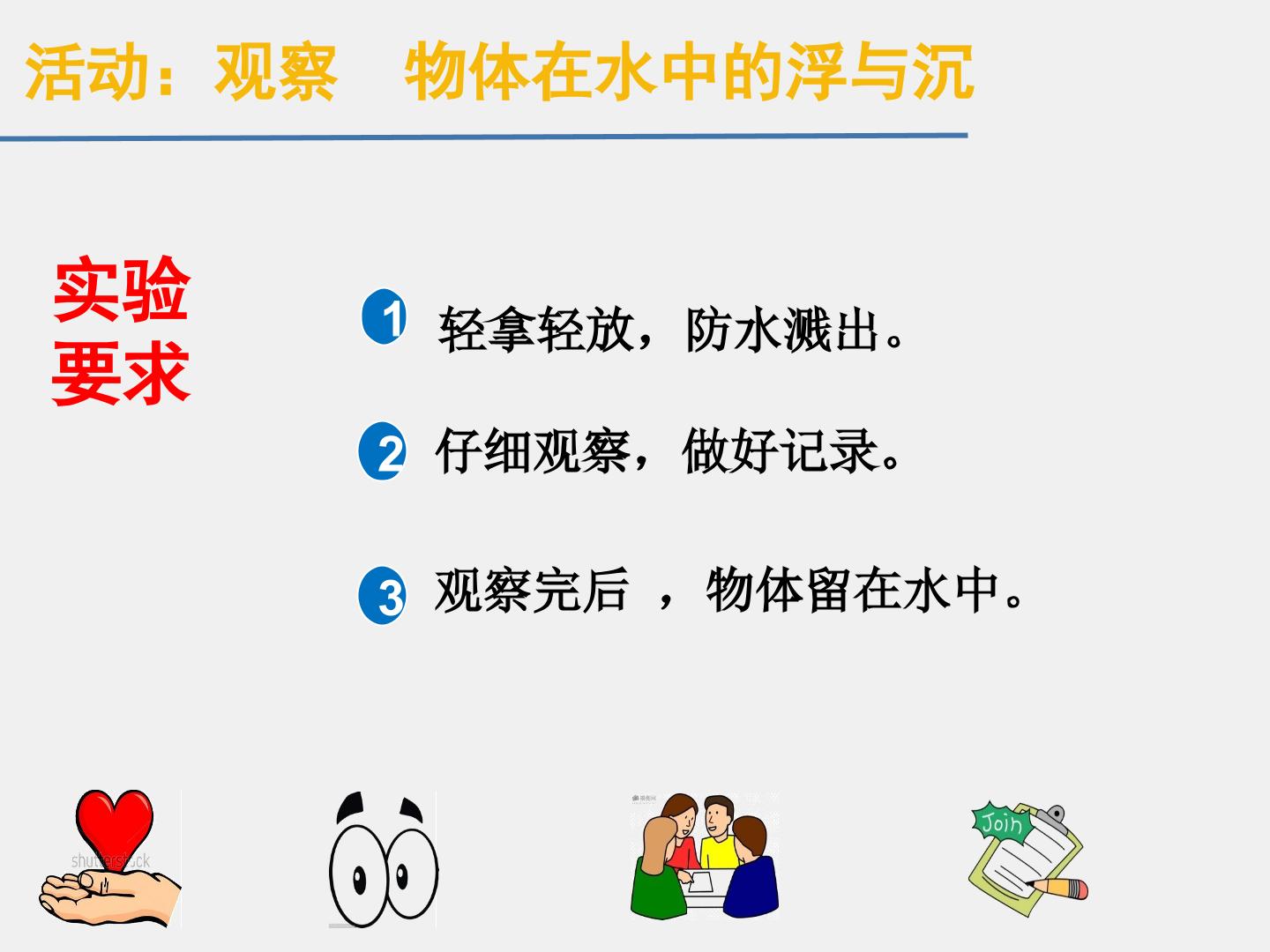 活动：观察 物体在水中的浮与沉

实验
要求

1 轻拿轻放，防水溅出。

2 仔细观察，做好记录。

3 观察完后 ，物体留在水中。

Join

shutterstock